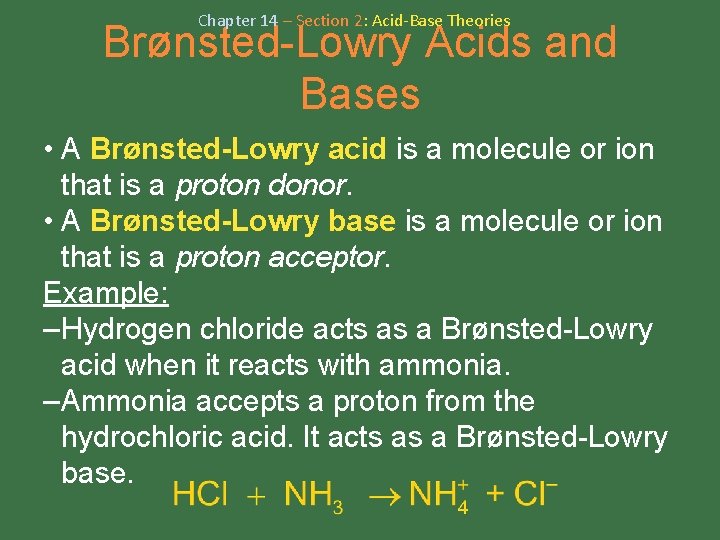 Chapter 14 – Section 2: Acid-Base Theories

Brønsted-Lowry Acids and Bases

• A Brønsted-Lowry acid is a molecule or ion that is a proton donor.
• A Brønsted-Lowry base is a molecule or ion that is a proton acceptor.

Example:
–Hydrogen chloride acts as a Brønsted-Lowry acid when it reacts with ammonia.
–Ammonia accepts a proton from the hydrochloric acid. It acts as a Brønsted-Lowry base.

$HCl + NH_3 \rightarrow NH_4^+ + Cl^-$